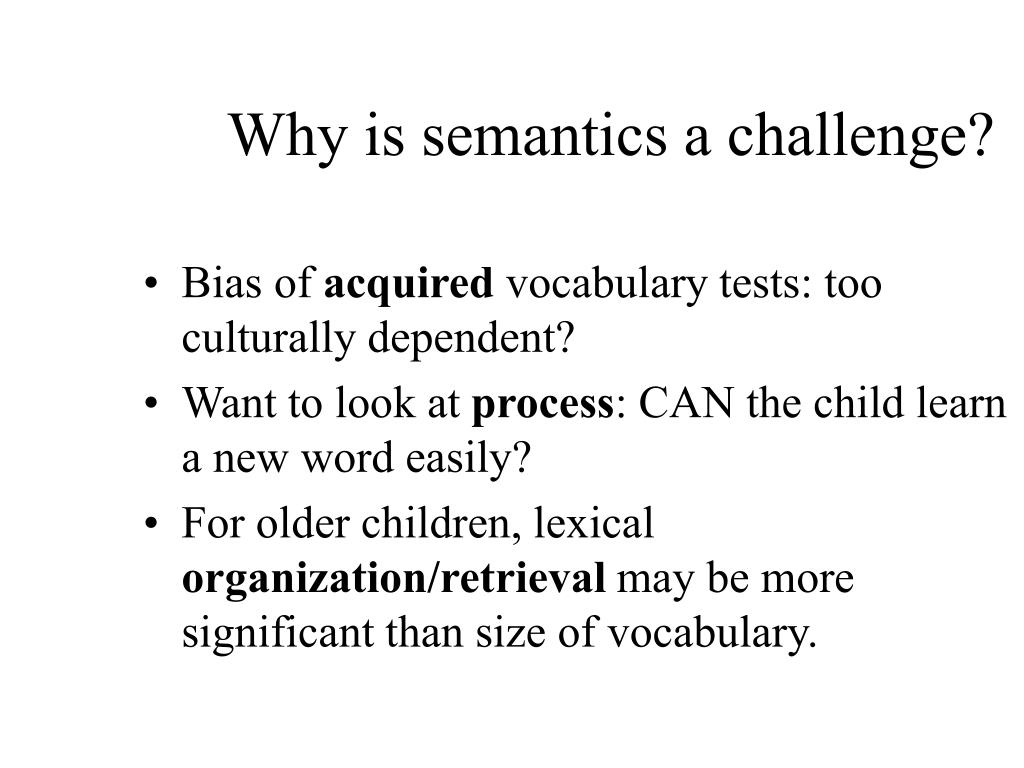 Why is semantics a challenge?

• Bias of acquired vocabulary tests: too culturally dependent?
• Want to look at process: CAN the child learn a new word easily?
• For older children, lexical organization/retrieval may be more significant than size of vocabulary.